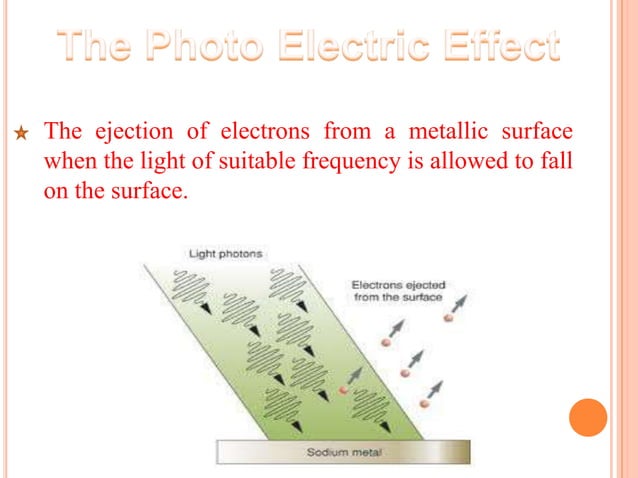 The Photo Electric Effect

★ The ejection of electrons from a metallic surface when the light of suitable frequency is allowed to fall on the surface.

Light photons

Electrons ejected from the surface

Sodium metal